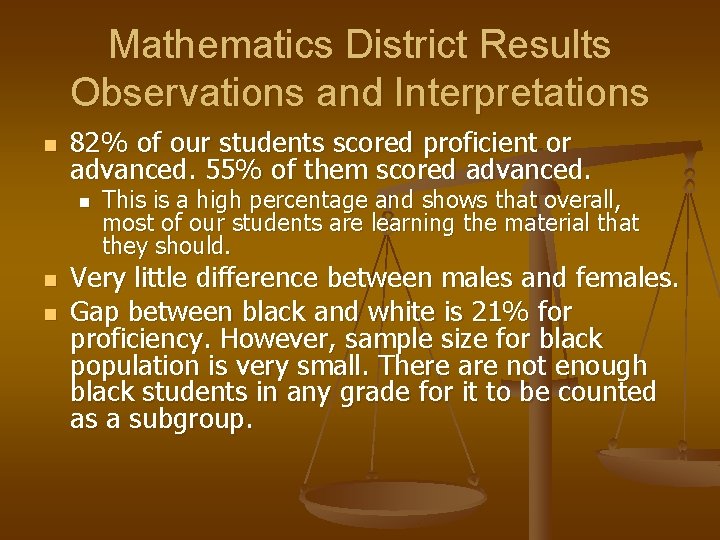 Mathematics District Results Observations and Interpretations

- 82% of our students scored proficient or advanced. 55% of them scored advanced.
  - This is a high percentage and shows that overall, most of our students are learning the material that they should.
- Very little difference between males and females.
- Gap between black and white is 21% for proficiency. However, sample size for black population is very small. There are not enough black students in any grade for it to be counted as a subgroup.